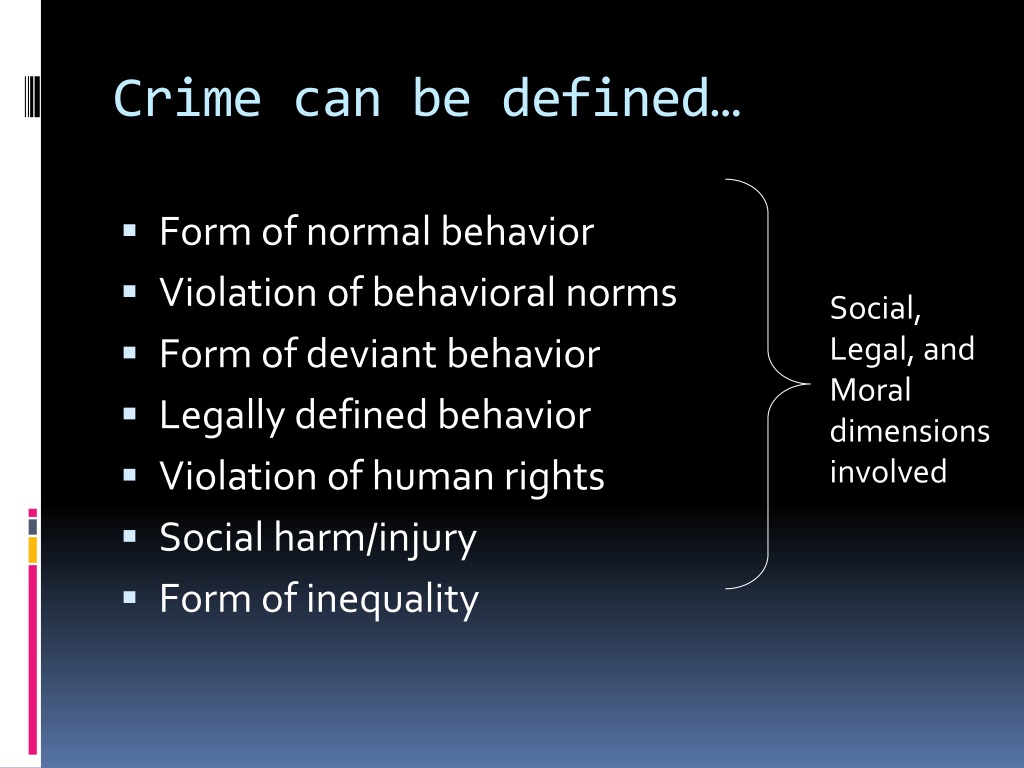 Crime can be defined…

- Form of normal behavior
- Violation of behavioral norms
- Form of deviant behavior
- Legally defined behavior
- Violation of human rights
- Social harm/injury
- Form of inequality

Social, Legal, and Moral dimensions involved